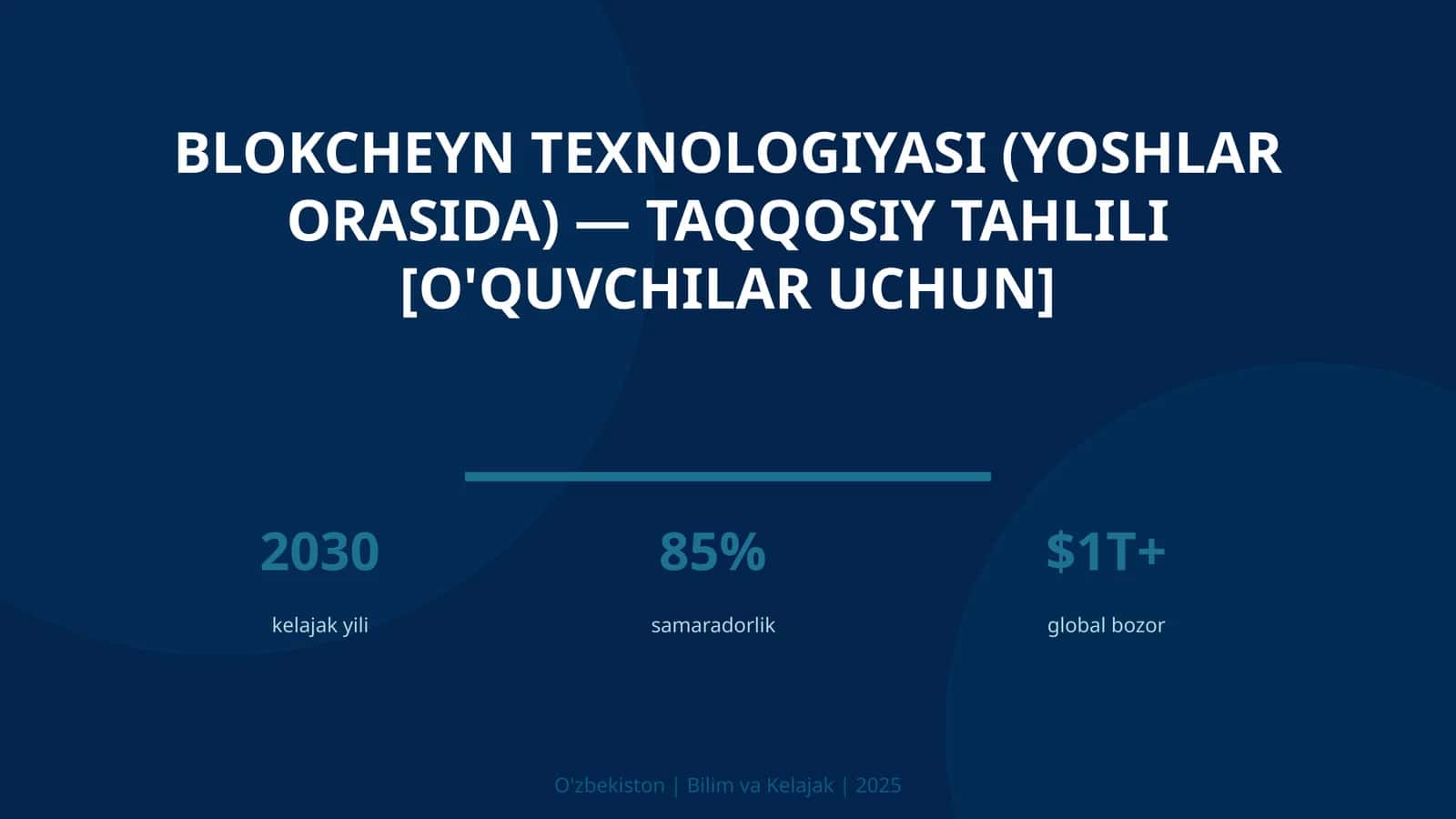 BLOKCHEYN TEXNOLOGIYASI (YOSHLAR ORASIDA) — TAQQOSIY TAHLILI [O'QUVCHILAR UCHUN]

2030
kelajak yili

85%
samaradorlik

$1T+
global bozor

O'zbekiston | Bilim va Kelajak | 2025